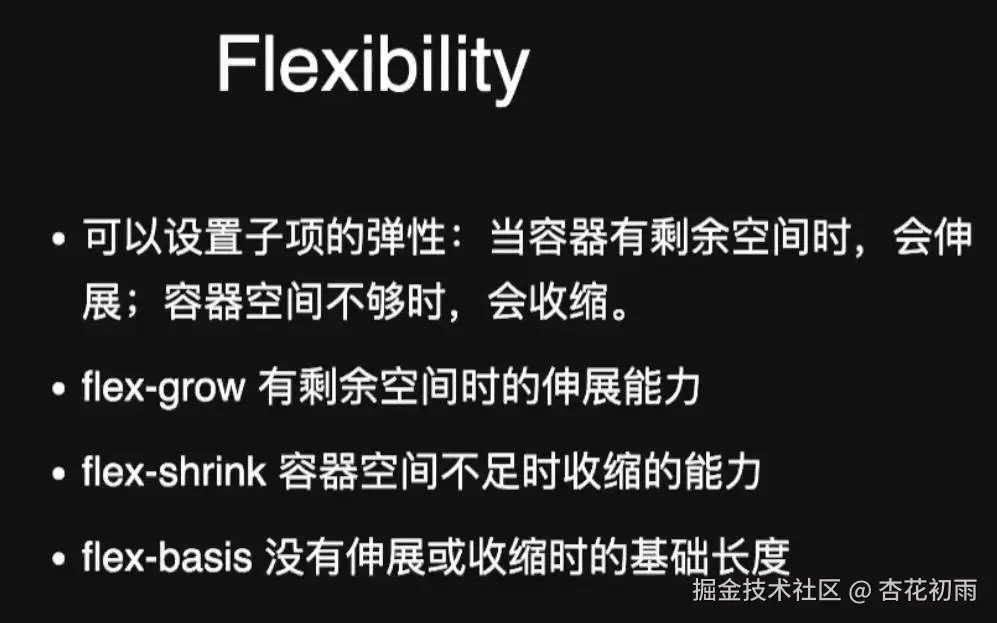 Flexibility

• 可以设置子项的弹性：当容器有剩余空间时，会伸展；容器空间不够时，会收缩。

• flex-grow 有剩余空间时的伸展能力

• flex-shrink 容器空间不足时收缩的能力

• flex-basis 没有伸展或收缩时的基础长度

掘金技术社区 @ 杏花初雨